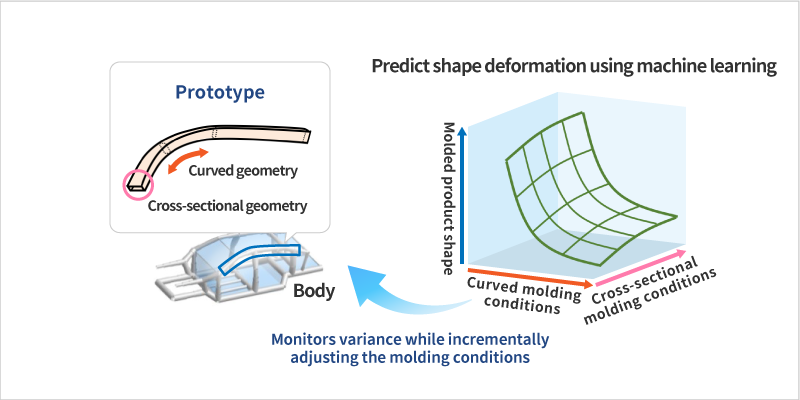 Prototype

Curved geometry

Cross-sectional geometry

Body

Predict shape deformation using machine learning

Molded product shape

Curved molding conditions

Cross-sectional molding conditions

Monitors variance while incrementally adjusting the molding conditions